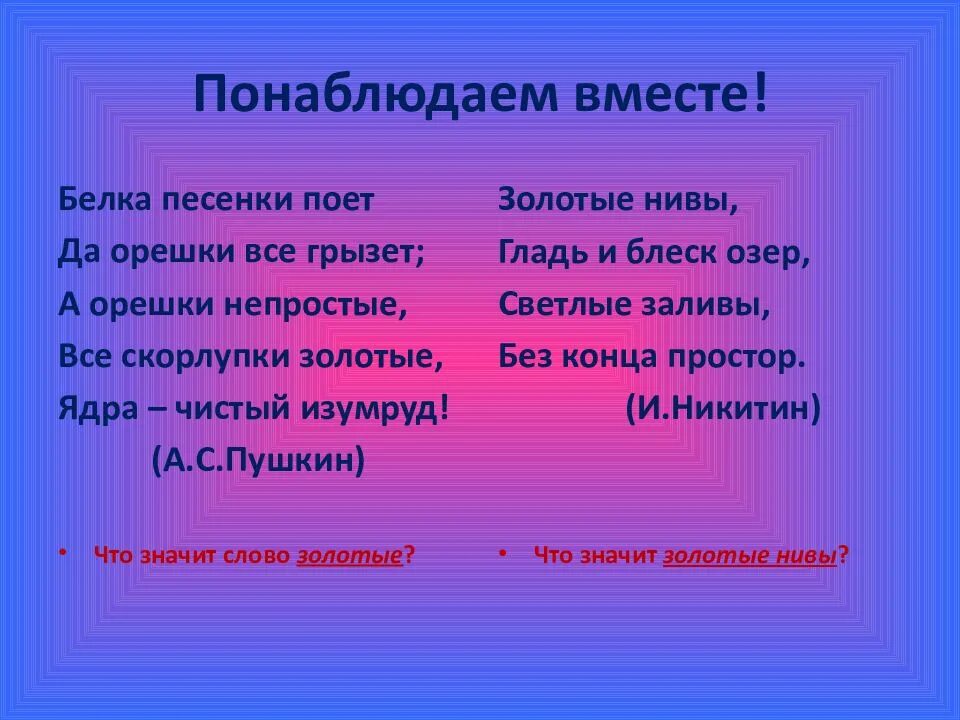 Понаблюдаем вместе!

Белка песенки поет
Да орешки все грызет;
А орешки непростые,
Все скорлупки золотые,
Ядра – чистый изумруд!
(А.С.Пушкин)

• Что значит слово золотые?

Золотые нивы,
Гладь и блеск озер,
Светлые заливы,
Без конца простор.
(И.Никитин)

• Что значит золотые нивы?